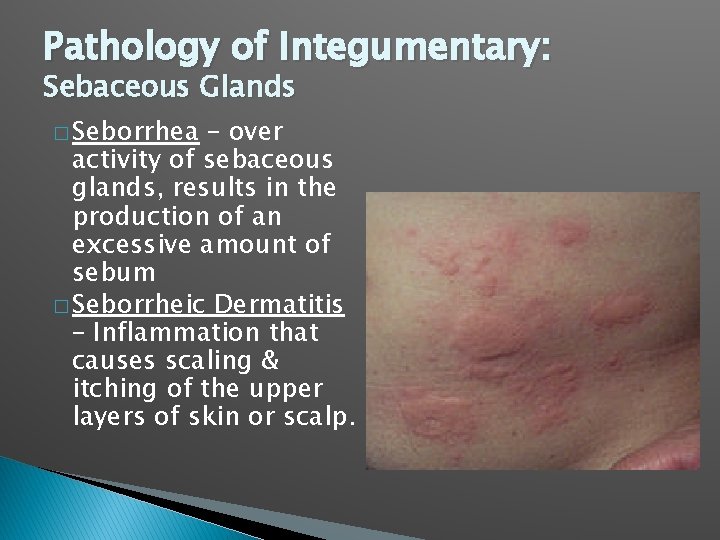 Pathology of Integumentary:
Sebaceous Glands

□ Seborrhea – over activity of sebaceous glands, results in the production of an excessive amount of sebum
□ Seborrheic Dermatitis – Inflammation that causes scaling & itching of the upper layers of skin or scalp.